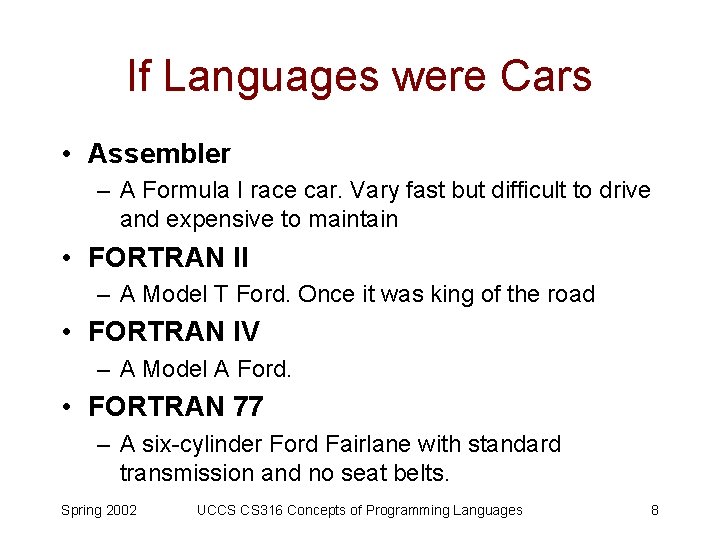 If Languages were Cars

• Assembler
– A Formula I race car. Vary fast but difficult to drive and expensive to maintain

• FORTRAN II
– A Model T Ford. Once it was king of the road

• FORTRAN IV
– A Model A Ford.

• FORTRAN 77
– A six-cylinder Ford Fairlane with standard transmission and no seat belts.

Spring 2002 UCCS CS316 Concepts of Programming Languages 8